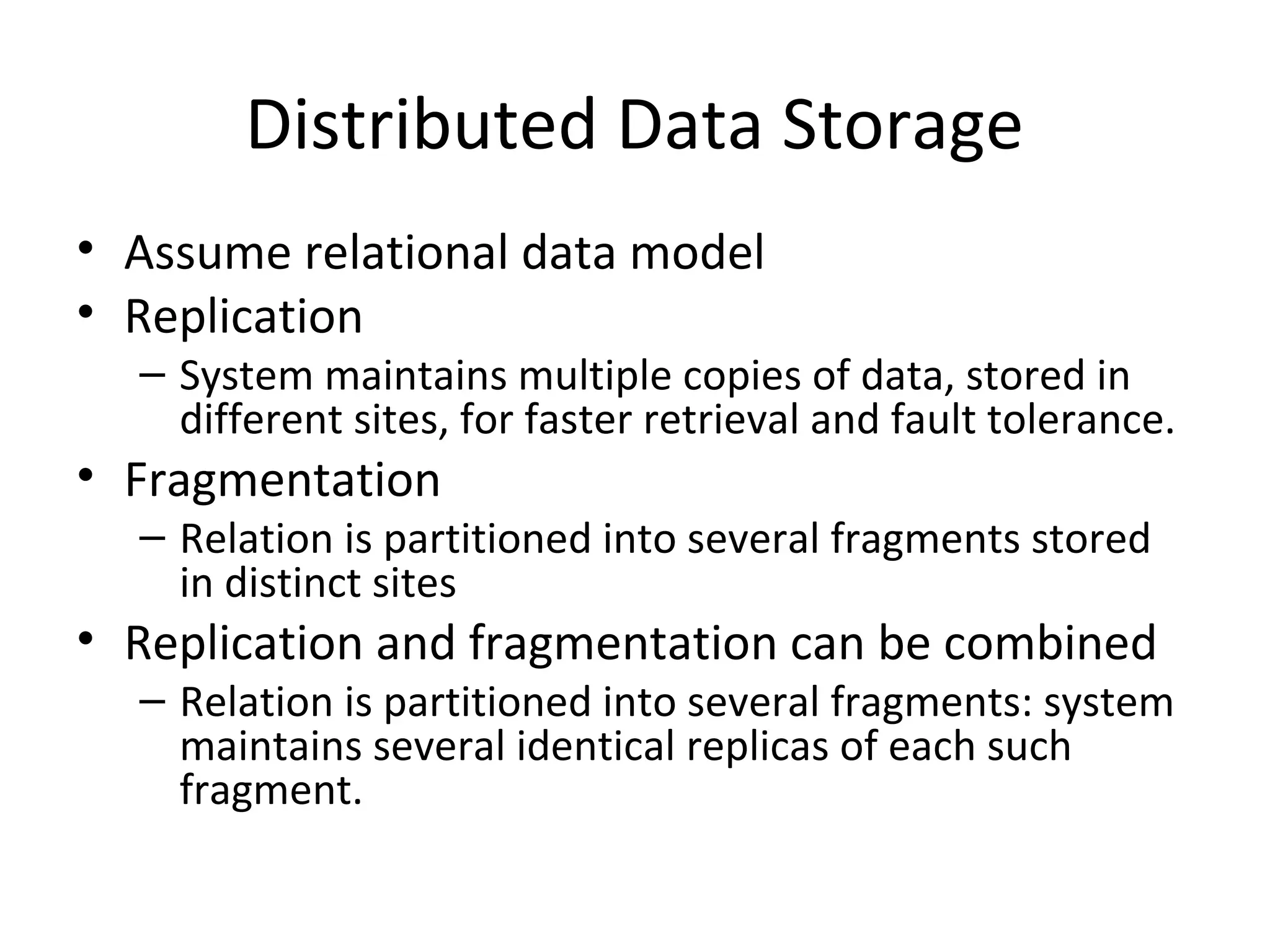 Distributed Data Storage

• Assume relational data model
• Replication
 – System maintains multiple copies of data, stored in different sites, for faster retrieval and fault tolerance.
• Fragmentation
 – Relation is partitioned into several fragments stored in distinct sites
• Replication and fragmentation can be combined
 – Relation is partitioned into several fragments: system maintains several identical replicas of each such fragment.